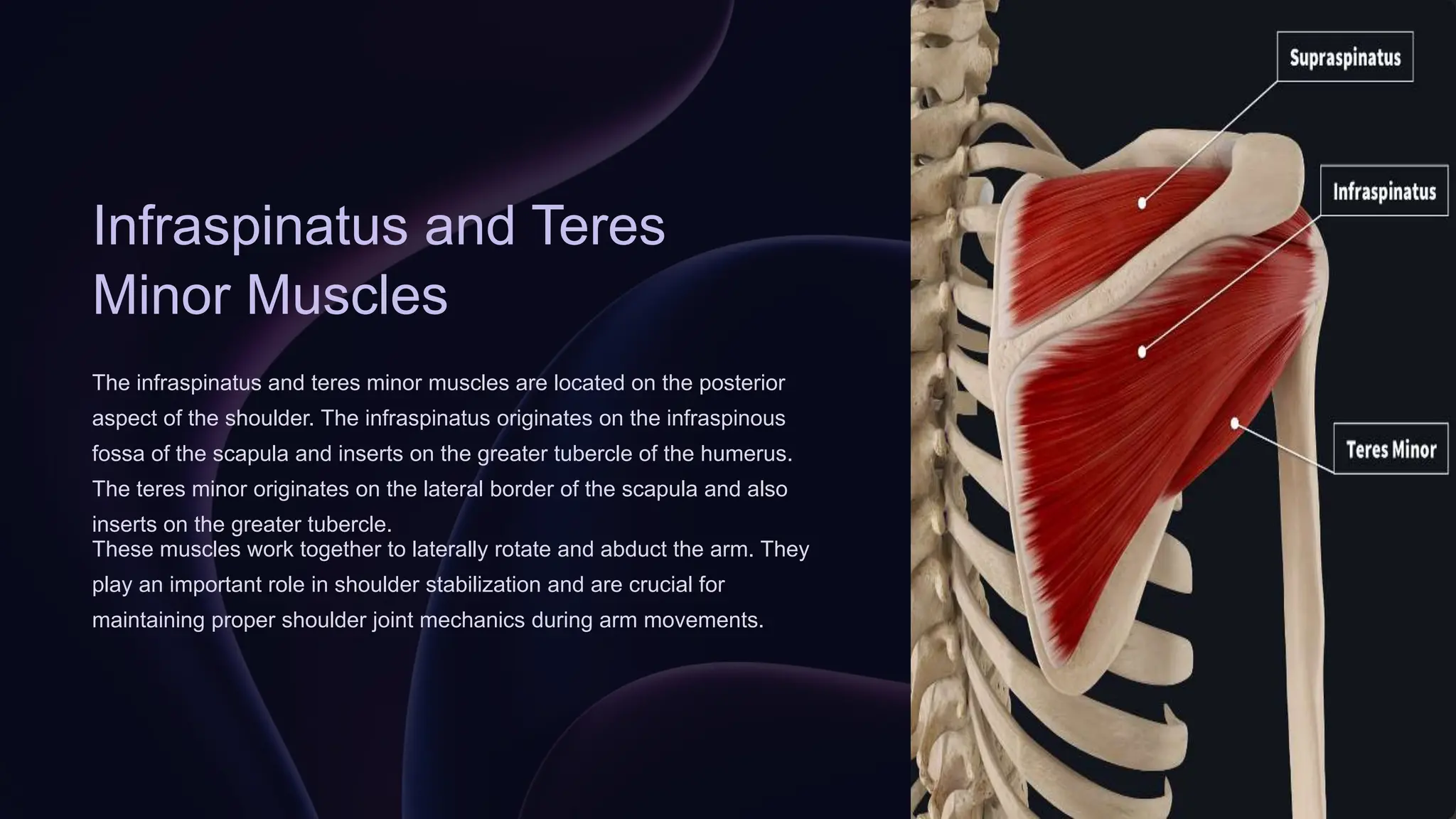 Infraspinatus and Teres Minor Muscles

The infraspinatus and teres minor muscles are located on the posterior aspect of the shoulder. The infraspinatus originates on the infraspinous fossa of the scapula and inserts on the greater tubercle of the humerus. The teres minor originates on the lateral border of the scapula and also inserts on the greater tubercle.

These muscles work together to laterally rotate and abduct the arm. They play an important role in shoulder stabilization and are crucial for maintaining proper shoulder joint mechanics during arm movements.

Supraspinatus

Infraspinatus

Teres Minor